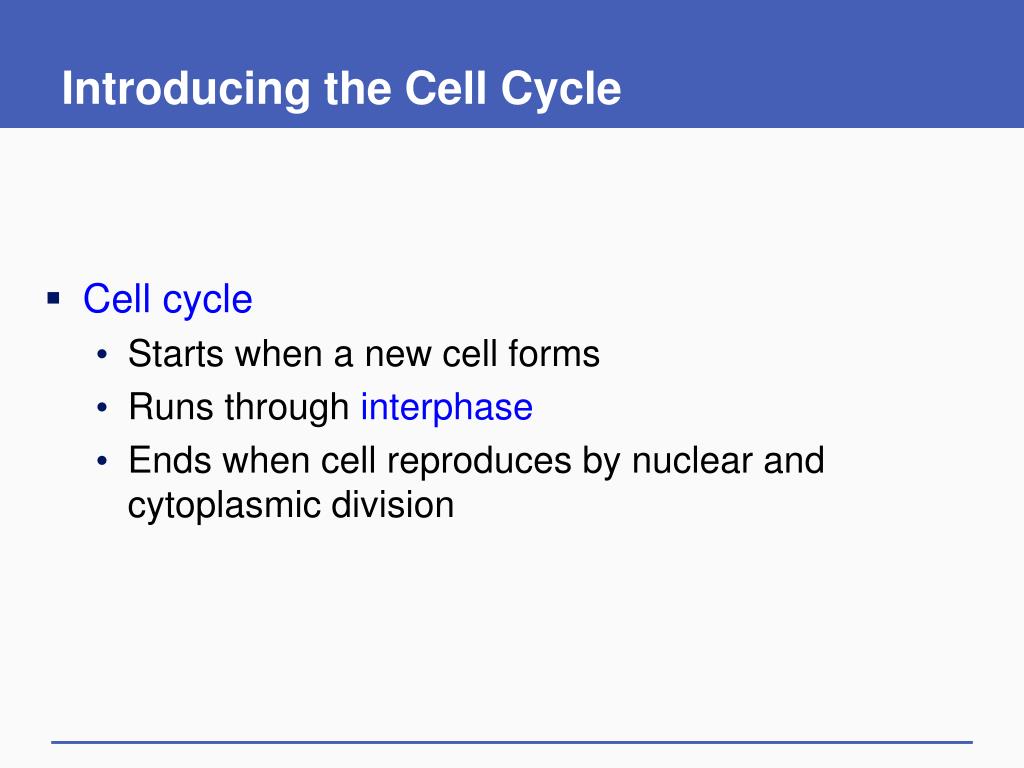 Introducing the Cell Cycle

▪ Cell cycle
 • Starts when a new cell forms
 • Runs through interphase
 • Ends when cell reproduces by nuclear and cytoplasmic division